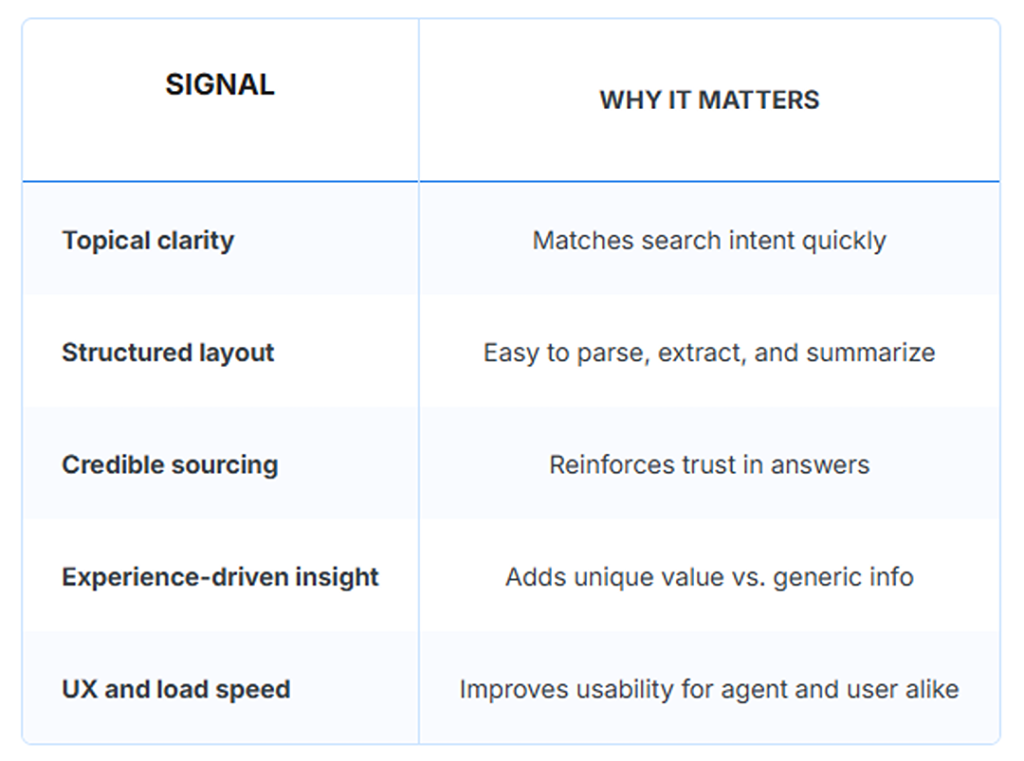 | SIGNAL | WHY IT MATTERS |
|---|---|
| Topical clarity | Matches search intent quickly |
| Structured layout | Easy to parse, extract, and summarize |
| Credible sourcing | Reinforces trust in answers |
| Experience-driven insight | Adds unique value vs. generic info |
| UX and load speed | Improves usability for agent and user alike |